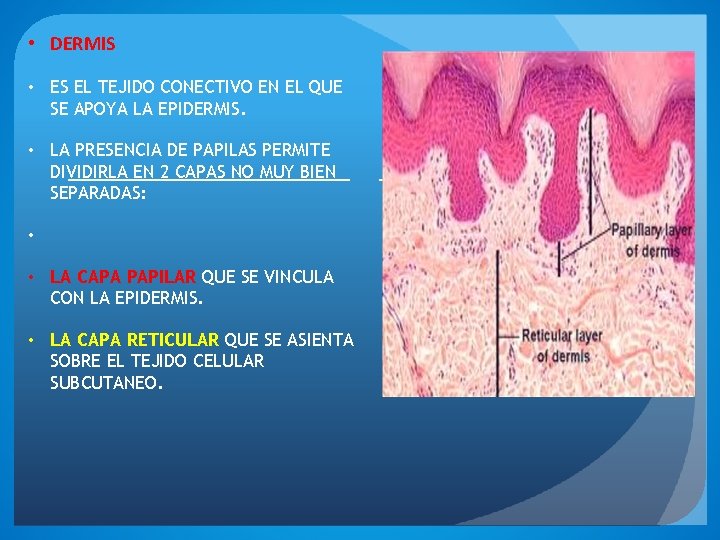 • DERMIS

• ES EL TEJIDO CONECTIVO EN EL QUE SE APOYA LA EPIDERMIS.

• LA PRESENCIA DE PAPILAS PERMITE DIVIDIRLA EN 2 CAPAS NO MUY BIEN SEPARADAS:

•

• LA CAPA PAPILAR QUE SE VINCULA CON LA EPIDERMIS.

• LA CAPA RETICULAR QUE SE ASIENTA SOBRE EL TEJIDO CELULAR SUBCUTANEO.

Papillary layer of dermis

Reticular layer of dermis